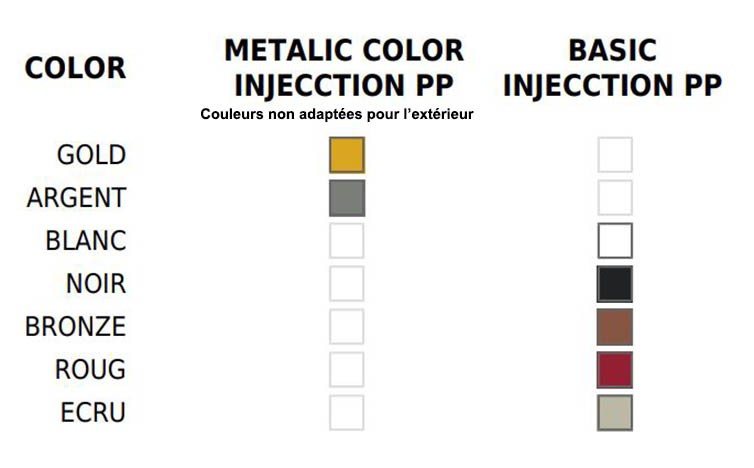 | COLOR | METALIC COLOR INJECCTION PP Couleurs non adaptées pour l'extérieur | BASIC INJECCTION PP |
|---|---|---|
| GOLD | | |
| ARGENT | | |
| BLANC | | |
| NOIR | | |
| BRONZE | | |
| ROUG | | |
| ECRU | | |